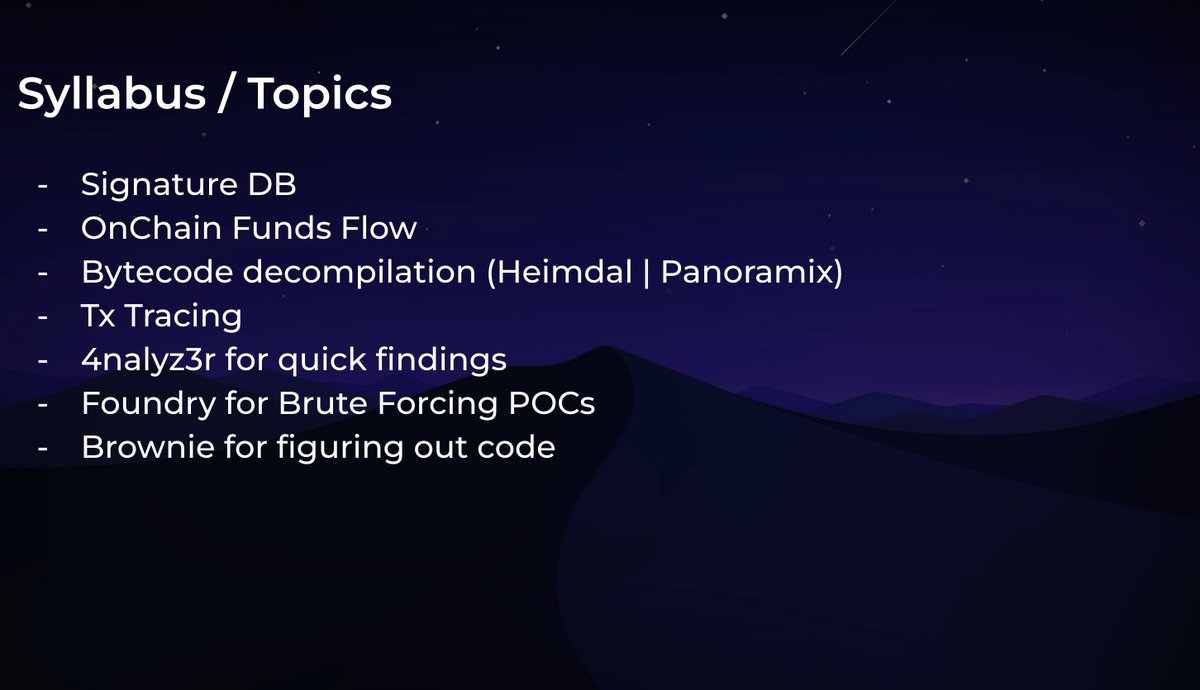 Syllabus / Topics

- Signature DB
- OnChain Funds Flow
- Bytecode decompilation (Heimdal | Panoramix)
- Tx Tracing
- 4nalyz3r for quick findings
- Foundry for Brute Forcing POCs
- Brownie for figuring out code